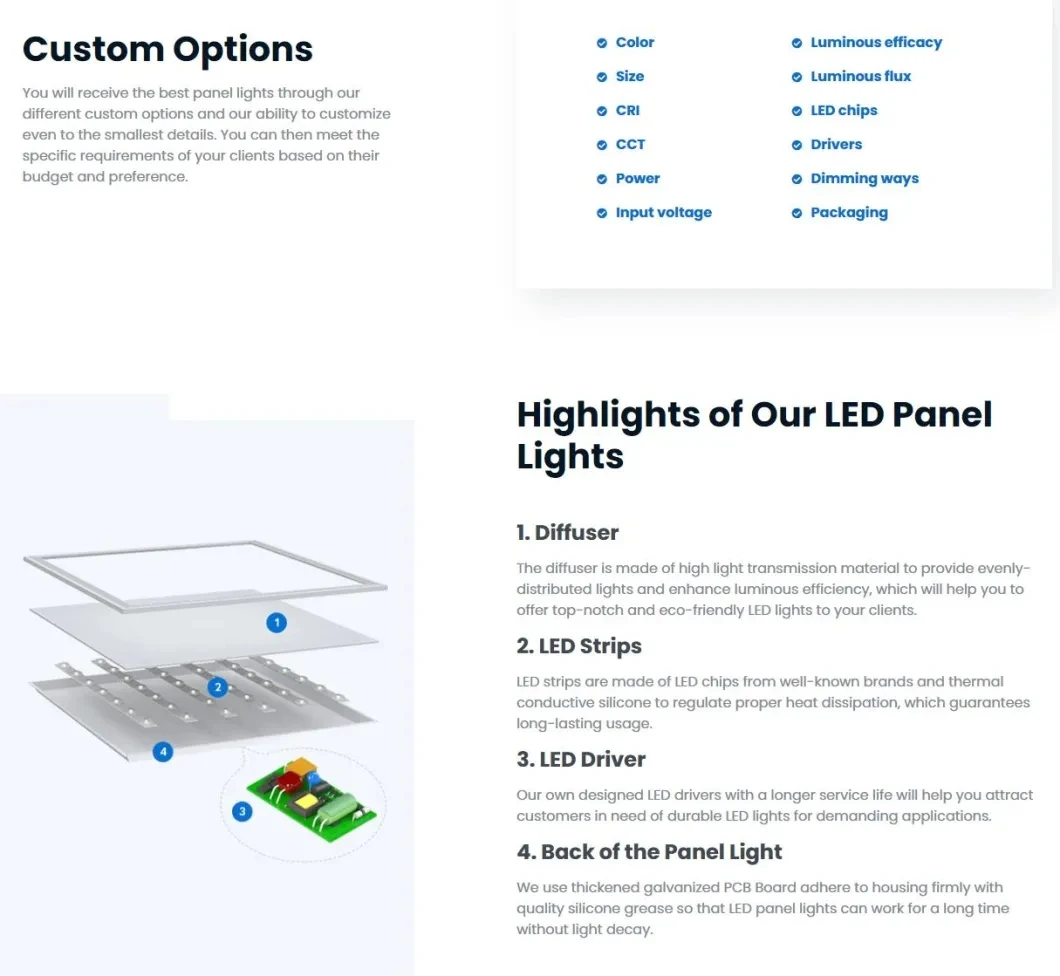 Custom Options

You will receive the best panel lights through our different custom options and our ability to customize even to the smallest details. You can then meet the specific requirements of your clients based on their budget and preference.

Color
Size
CRI
CCT
Power
Input voltage

Luminous efficacy
Luminous flux
LED chips
Drivers
Dimming ways
Packaging

1
2
4
3

Highlights of Our LED Panel Lights

1. Diffuser

The diffuser is made of high light transmission material to provide evenly-distributed lights and enhance luminous efficiency, which will help you to offer top-notch and eco-friendly LED lights to your clients.

2. LED Strips

LED strips are made of LED chips from well-known brands and thermal conductive silicone to regulate proper heat dissipation, which guarantees long-lasting usage.

3. LED Driver

Our own designed LED drivers with a longer service life will help you attract customers in need of durable LED lights for demanding applications.

4. Back of the Panel Light

We use thickened galvanized PCB Board adhere to housing firmly with quality silicone grease so that LED panel lights can work for a long time without light decay.